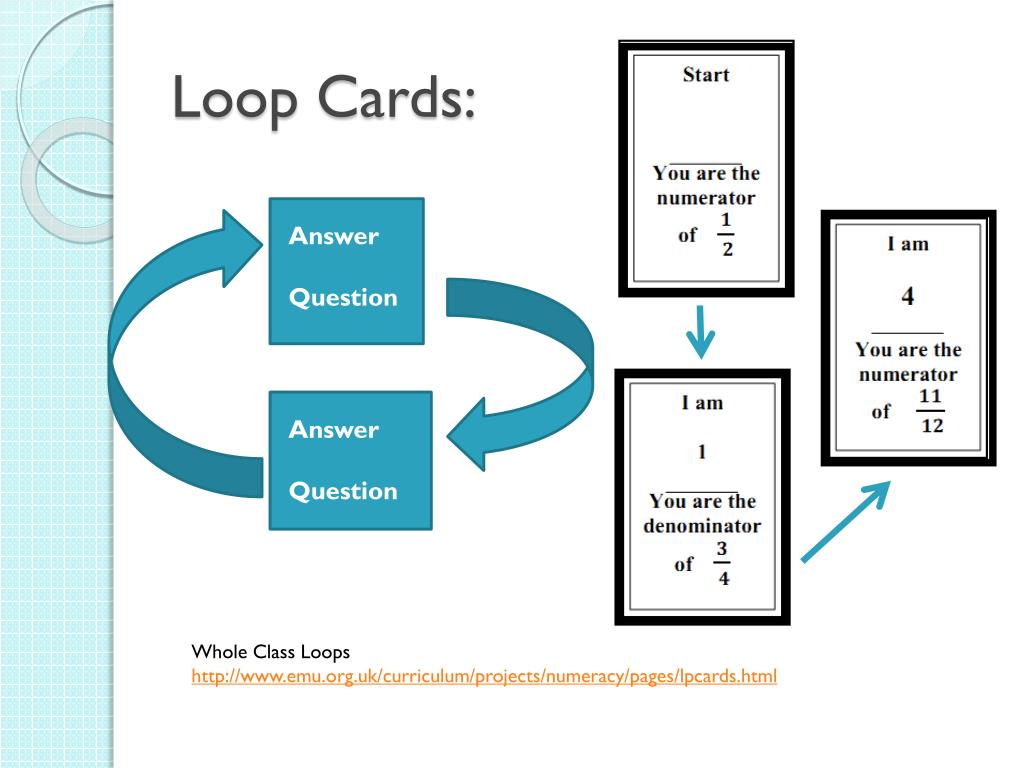 Loop Cards:

Answer

Question

Answer

Question

Start

You are the numerator of $\frac{1}{2}$

I am

1

You are the denominator of $\frac{3}{4}$

I am

4

You are the numerator of $\frac{11}{12}$

Whole Class Loops
http://www.emu.org.uk/curriculum/projects/numeracy/pages/lpcards.html